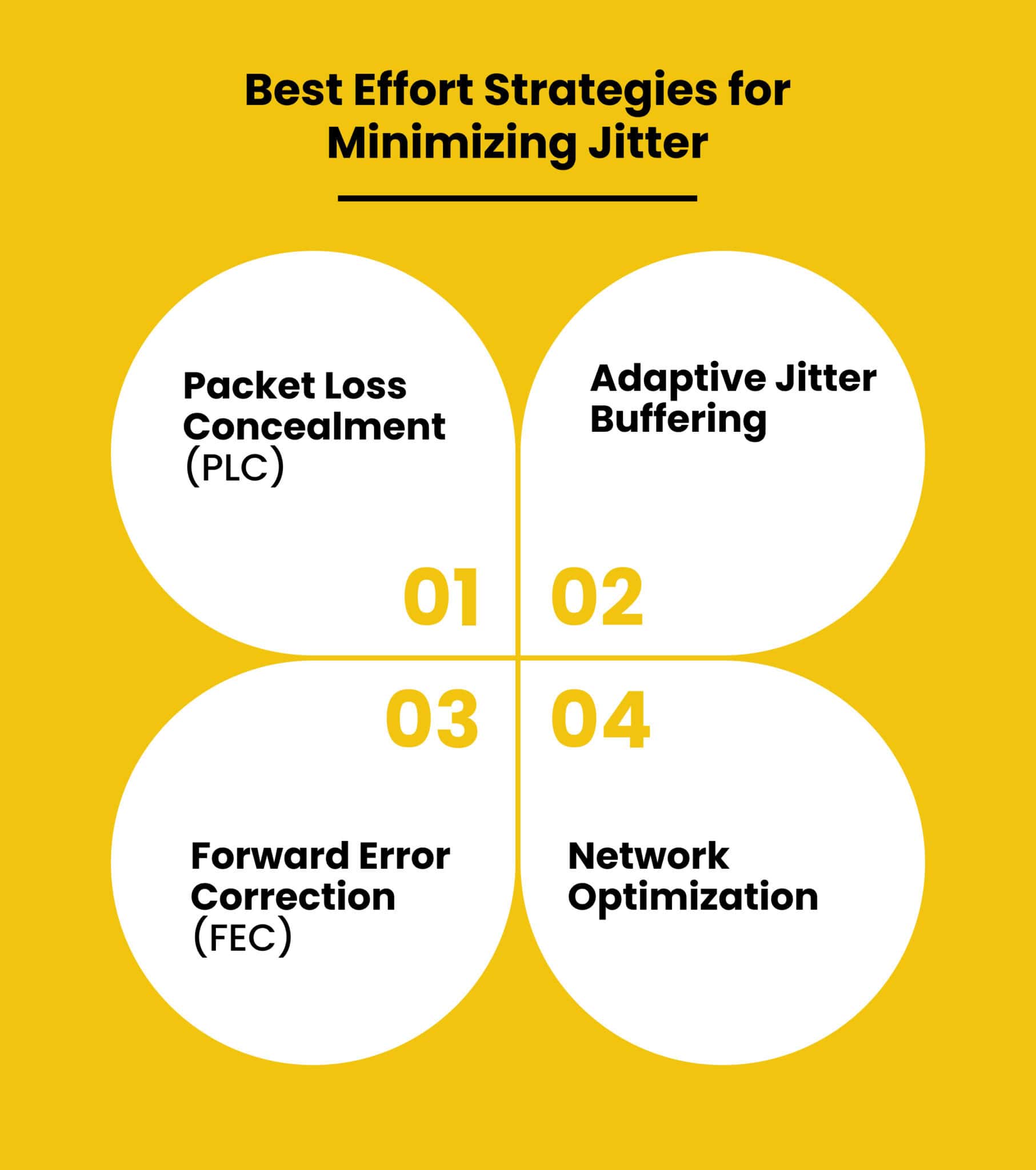 Best Effort Strategies for Minimizing Jitter

Packet Loss Concealment (PLC)

01

Adaptive Jitter Buffering

02

03

Forward Error Correction (FEC)

04

Network Optimization